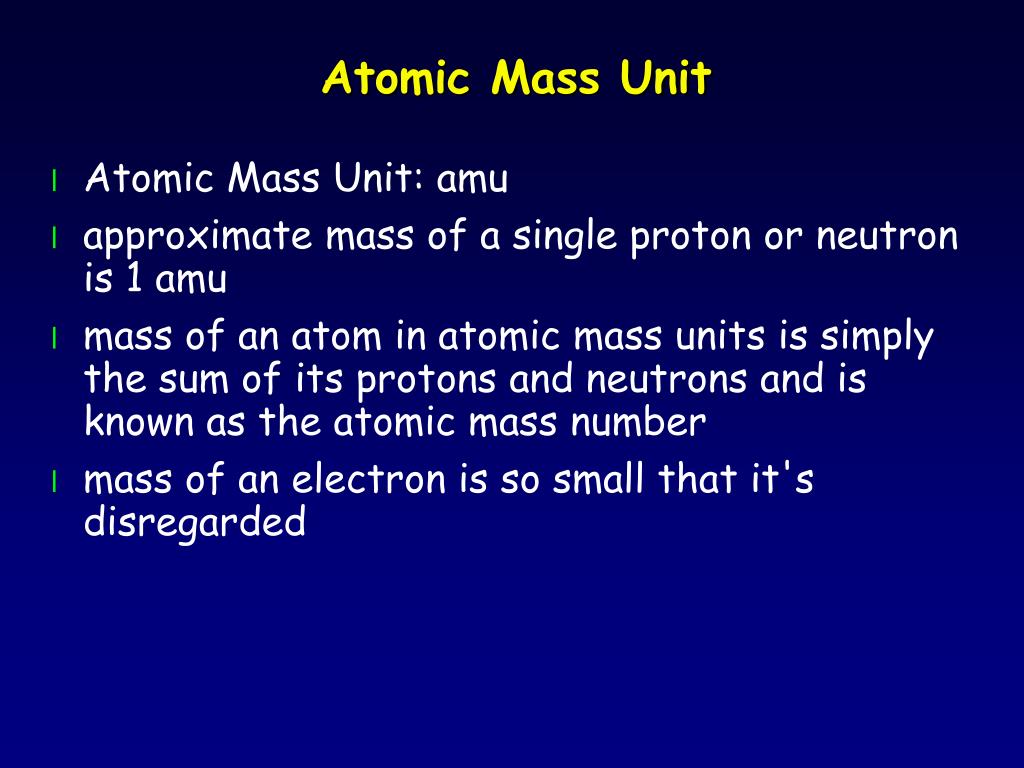 Atomic Mass Unit

l Atomic Mass Unit: amu

l approximate mass of a single proton or neutron is 1 amu

l mass of an atom in atomic mass units is simply the sum of its protons and neutrons and is known as the atomic mass number

l mass of an electron is so small that it's disregarded